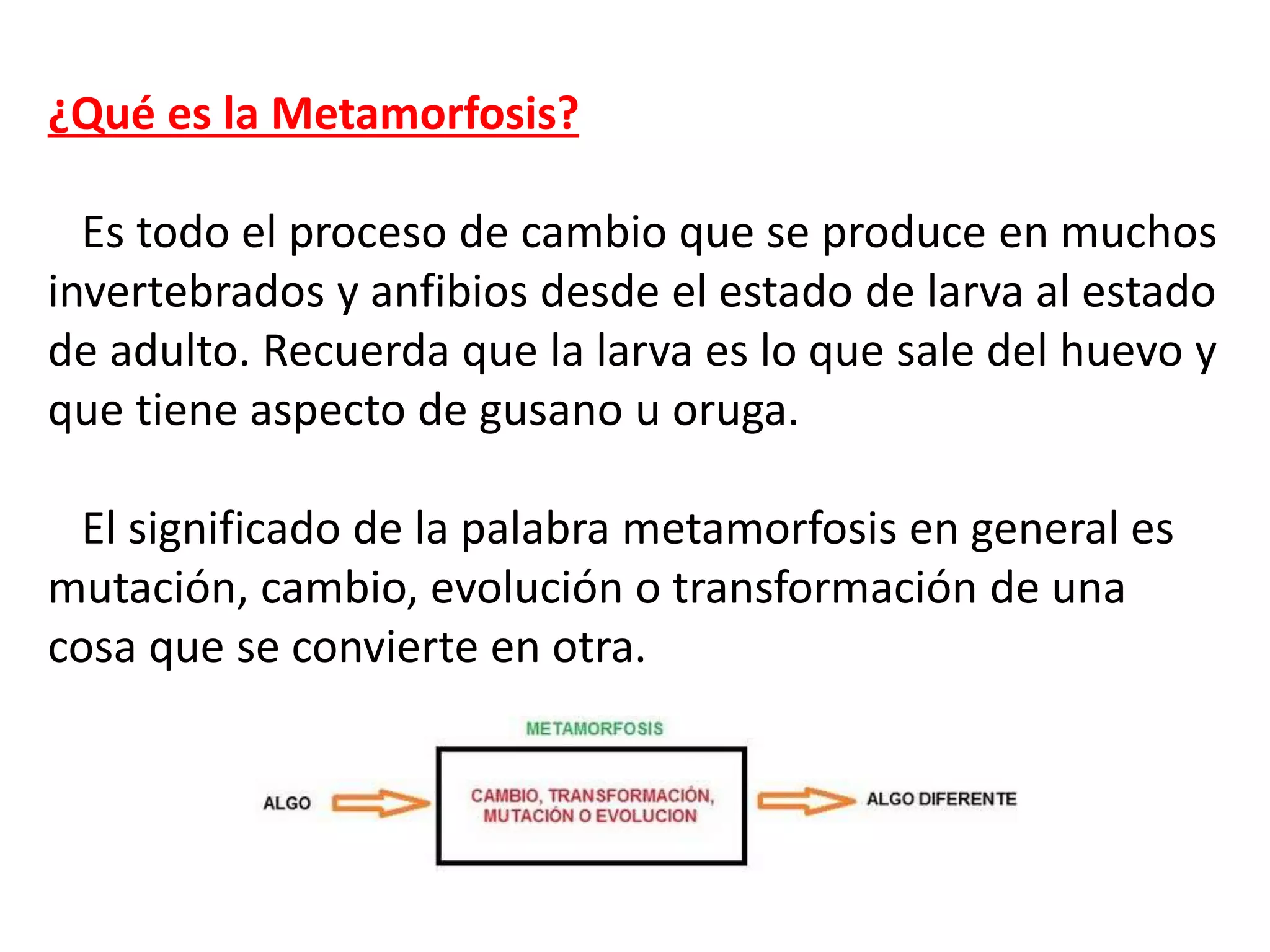 ¿Qué es la Metamorfosis?

Es todo el proceso de cambio que se produce en muchos invertebrados y anfibios desde el estado de larva al estado de adulto. Recuerda que la larva es lo que sale del huevo y que tiene aspecto de gusano u oruga.

El significado de la palabra metamorfosis en general es mutación, cambio, evolución o transformación de una cosa que se convierte en otra.

METAMORFOSIS

ALGO

CAMBIO, TRANSFORMACIÓN, MUTACIÓN O EVOLUCION

ALGO DIFERENTE